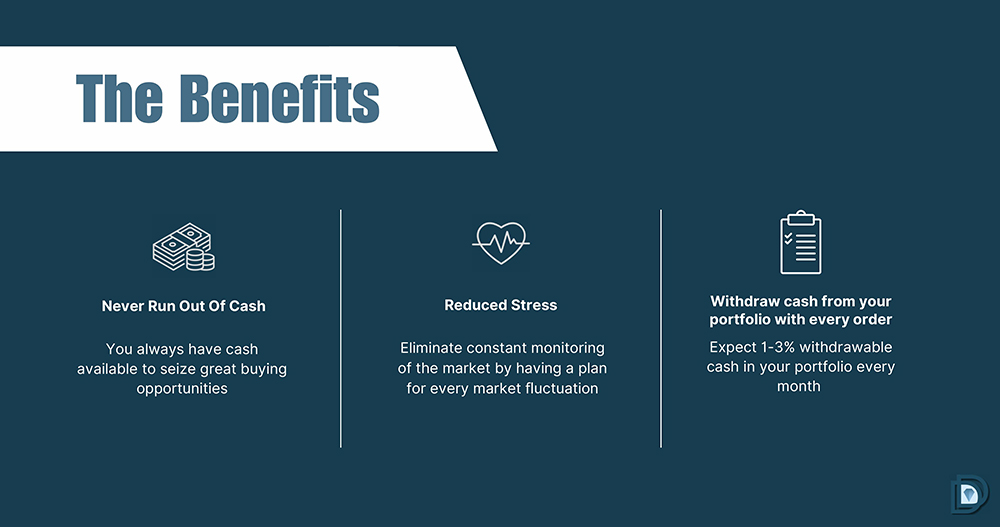 The Benefits

Never Run Out Of Cash

You always have cash available to seize great buying opportunities

Reduced Stress

Eliminate constant monitoring of the market by having a plan for every market fluctuation

Withdraw cash from your portfolio with every order

Expect 1-3% withdrawable cash in your portfolio every month